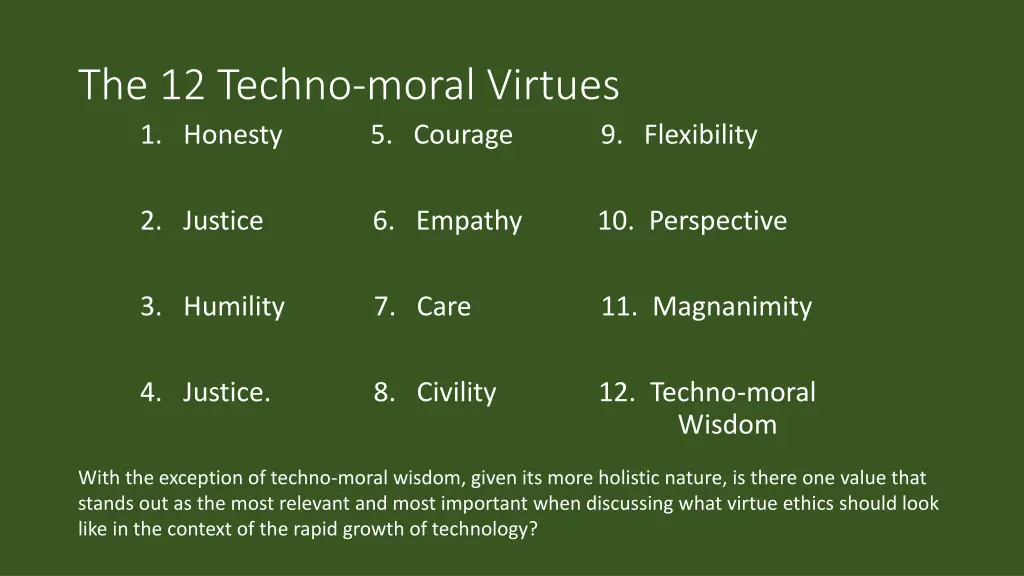 The 12 Techno-moral Virtues

1. Honesty
2. Justice
3. Humility
4. Justice.

5. Courage
6. Empathy
7. Care
8. Civility

9. Flexibility
10. Perspective
11. Magnanimity
12. Techno-moral Wisdom

With the exception of techno-moral wisdom, given its more holistic nature, is there one value that stands out as the most relevant and most important when discussing what virtue ethics should look like in the context of the rapid growth of technology?